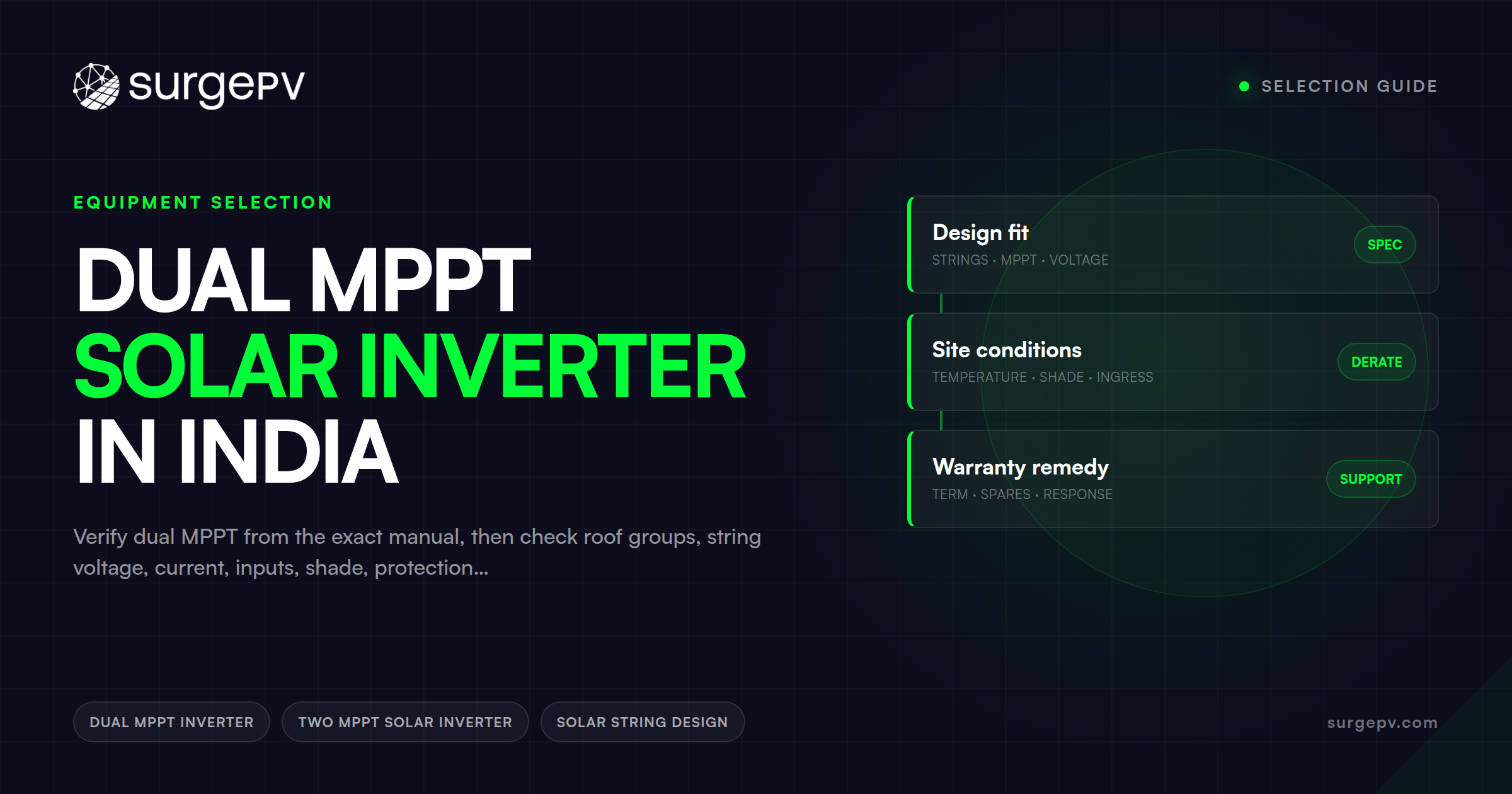 surgePV

SELECTION GUIDE

EQUIPMENT SELECTION

DUAL MPPT SOLAR INVERTER IN INDIA

Verify dual MPPT from the exact manual, then check roof groups, string voltage, current, inputs, shade, protection...

Design fit
STRINGS · MPPT · VOLTAGE
SPEC

Site conditions
TEMPERATURE · SHADE · INGRESS
DERATE

Warranty remedy
TERM · SPARES · RESPONSE
SUPPORT

DUAL MPPT INVERTER

TWO MPPT SOLAR INVERTER

SOLAR STRING DESIGN

surgepv.com